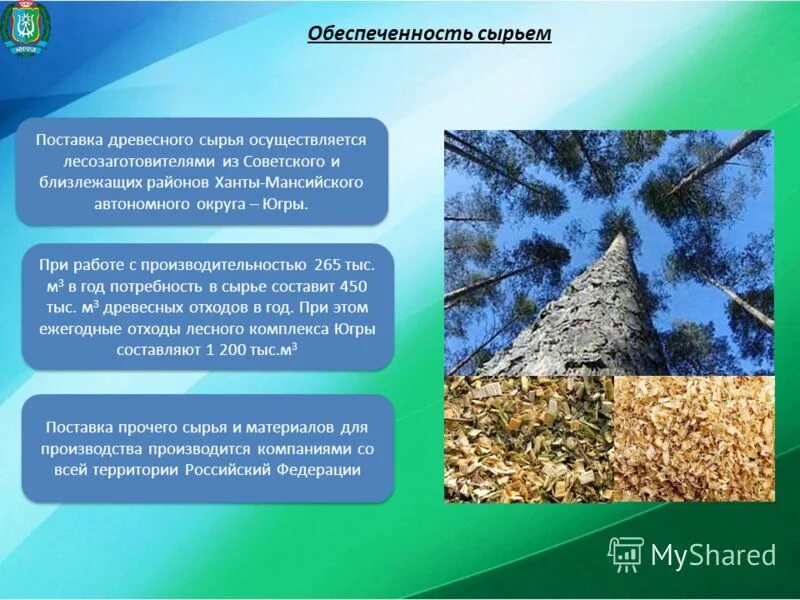 ЮГРА

Обеспеченность сырьем

Поставка древесного сырья осуществляется лесозаготовителями из Советского и близлежащих районов Ханты-Мансийского автономного округа – Югры.

При работе с производительностью 265 тыс. м$^3$ в год потребность в сырье составит 450 тыс. м$^3$ древесных отходов в год. При этом ежегодные отходы лесного комплекса Югры составляют 1 200 тыс.м$^3$

Поставка прочего сырья и материалов для производства производится компаниями со всей территории Российский Федерации

MyShared